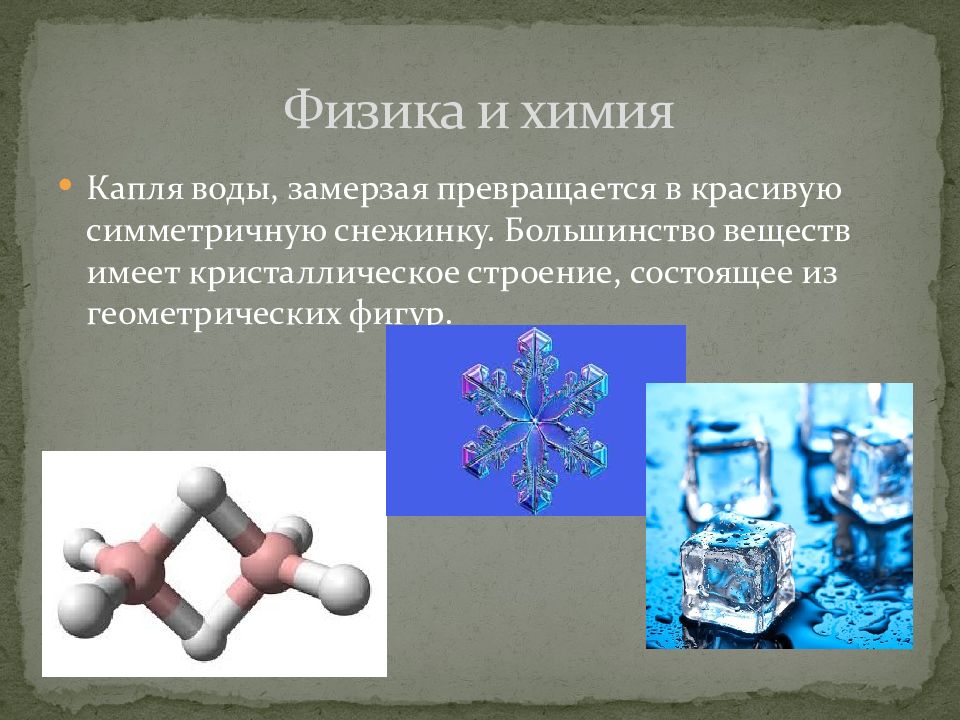 Физика и химия

Капля воды, замерзая превращается в красивую симметричную снежинку. Большинство веществ имеет кристаллическое строение, состоящее из геометрических фигур.